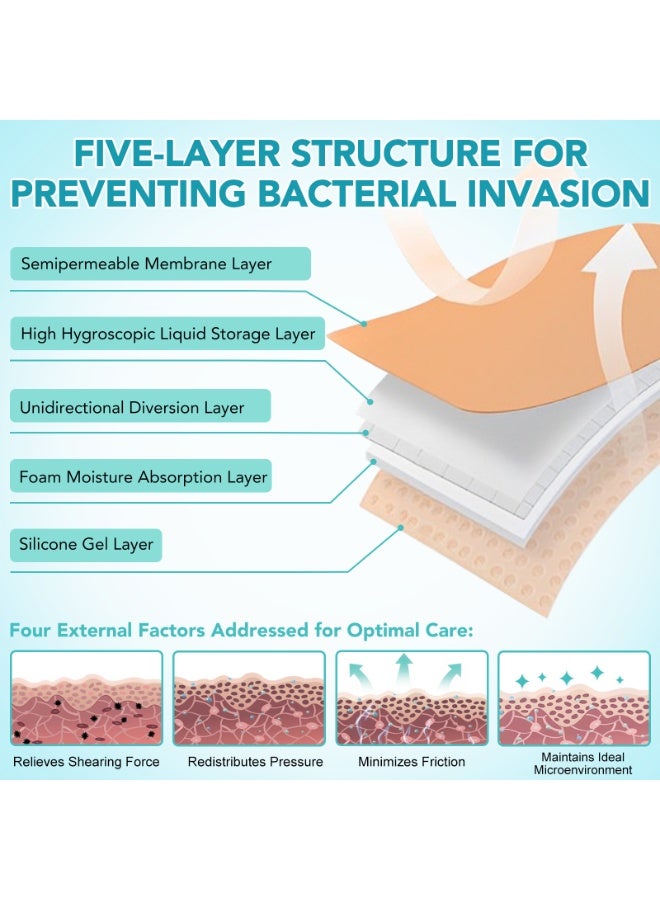 FIVE-LAYER STRUCTURE FOR PREVENTING BACTERIAL INVASION

Semipermeable Membrane Layer

High Hygroscopic Liquid Storage Layer

Unidirectional Diversion Layer

Foam Moisture Absorption Layer

Silicone Gel Layer

Four External Factors Addressed for Optimal Care:

Relieves Shearing Force

Redistributes Pressure

Minimizes Friction

Maintains Ideal Microenvironment